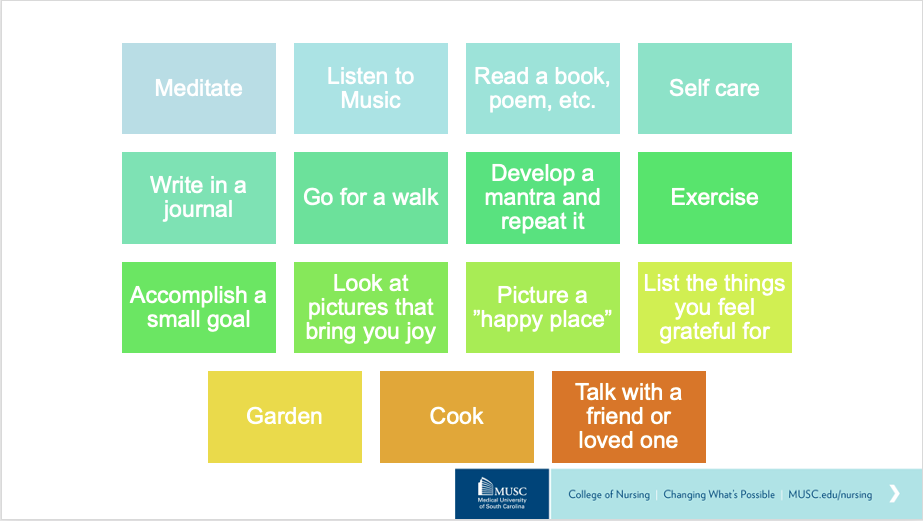 Meditate

Listen to Music

Read a book, poem, etc.

Self care

Write in a journal

Go for a walk

Develop a mantra and repeat it

Exercise

Accomplish a small goal

Look at pictures that bring you joy

Picture a "happy place"

List the things you feel grateful for

Garden

Cook

Talk with a friend or loved one

MUSC Medical University of South Carolina

College of Nursing | Changing What's Possible | MUSC.edu/nursing